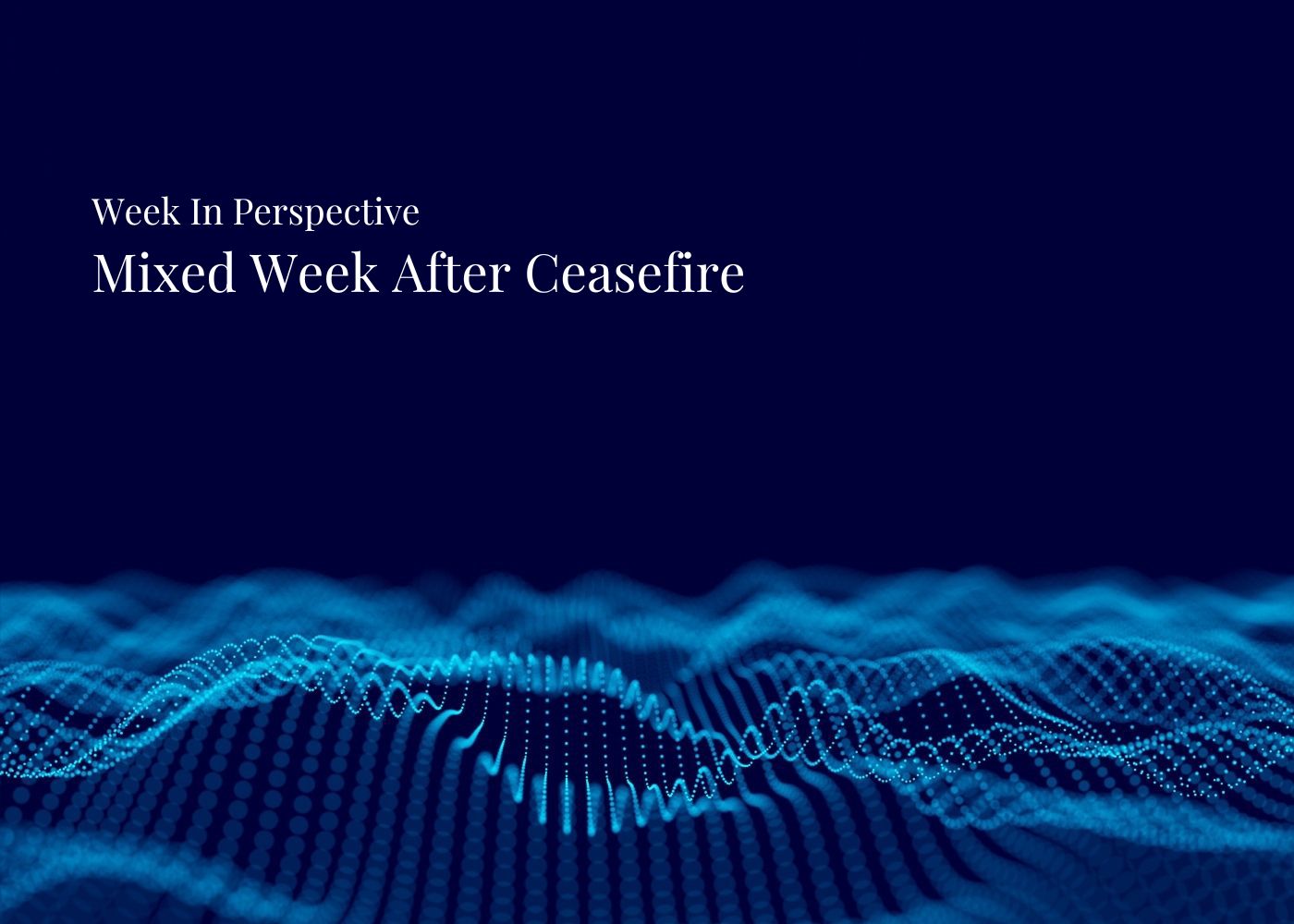 Week In Perspective

Mixed Week After Ceasefire